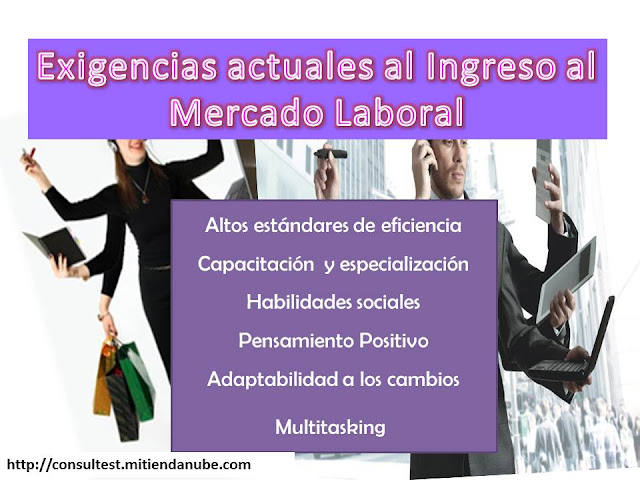 Exigencias actuales al Ingreso al Mercado Laboral

Altos estándares de eficiencia

Capacitación  y especialización

Habilidades sociales

Pensamiento Positivo

Adaptabilidad a los cambios

Multitasking

http://consultest.mitiendanube.com